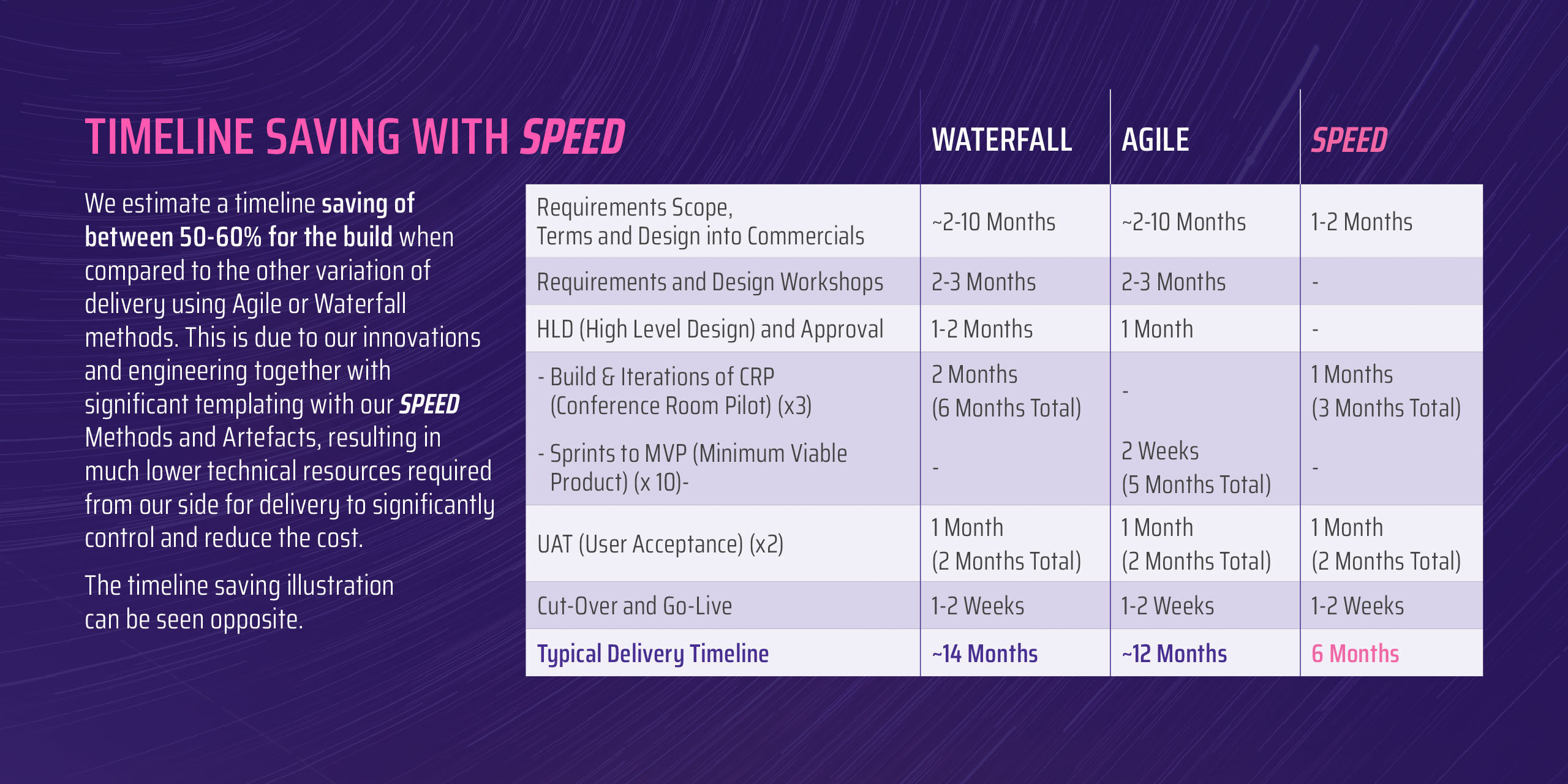 TIMELINE SAVING WITH SPEED

We estimate a timeline saving of between 50-60% for the build when compared to the other variation of delivery using Agile or Waterfall methods. This is due to our innovations and engineering together with significant templating with our SPEED Methods and Artefacts, resulting in much lower technical resources required from our side for delivery to significantly control and reduce the cost.

The timeline saving illustration can be seen opposite.

| | WATERFALL | AGILE | SPEED |
|---|---|---|---|
| Requirements Scope, Terms and Design into Commercials | ~2-10 Months | ~2-10 Months | 1-2 Months |
| Requirements and Design Workshops | 2-3 Months | 2-3 Months | - |
| HLD (High Level Design) and Approval | 1-2 Months | 1 Month | - |
| - Build & Iterations of CRP (Conference Room Pilot) (x3) | 2 Months (6 Months Total) | - | 1 Months (3 Months Total) |
| - Sprints to MVP (Minimum Viable Product) (x 10)- | - | 2 Weeks (5 Months Total) | - |
| UAT (User Acceptance) (x2) | 1 Month (2 Months Total) | 1 Month (2 Months Total) | 1 Month (2 Months Total) |
| Cut-Over and Go-Live | 1-2 Weeks | 1-2 Weeks | 1-2 Weeks |
| Typical Delivery Timeline | ~14 Months | ~12 Months | 6 Months |